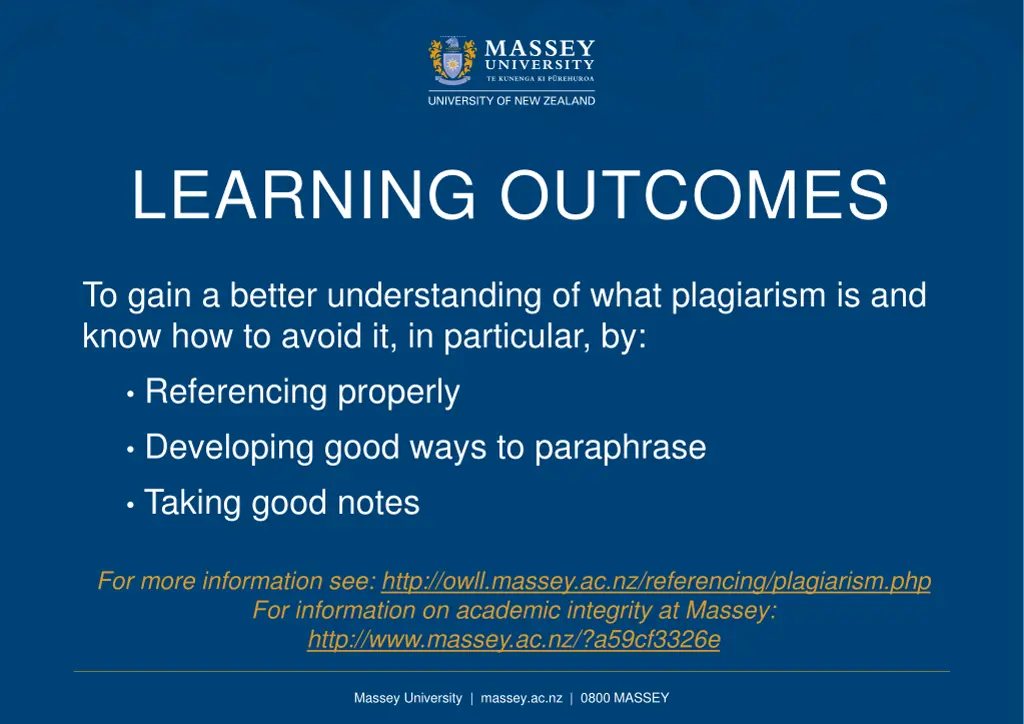 MASSEY UNIVERSITY
TE KUNENGA KI PŪREHUROA
UNIVERSITY OF NEW ZEALAND

LEARNING OUTCOMES

To gain a better understanding of what plagiarism is and know how to avoid it, in particular, by:

• Referencing properly
• Developing good ways to paraphrase
• Taking good notes

For more information see: http://owll.massey.ac.nz/referencing/plagiarism.php
For information on academic integrity at Massey: http://www.massey.ac.nz/?a59cf3326e

Massey University | massey.ac.nz | 0800 MASSEY